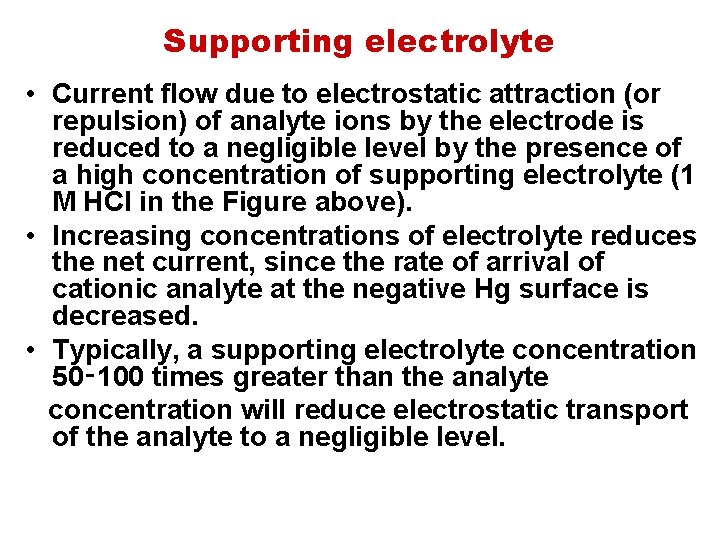 Supporting electrolyte

• Current flow due to electrostatic attraction (or repulsion) of analyte ions by the electrode is reduced to a negligible level by the presence of a high concentration of supporting electrolyte (1 M HCl in the Figure above).
• Increasing concentrations of electrolyte reduces the net current, since the rate of arrival of cationic analyte at the negative Hg surface is decreased.
• Typically, a supporting electrolyte concentration 50-100 times greater than the analyte concentration will reduce electrostatic transport of the analyte to a negligible level.